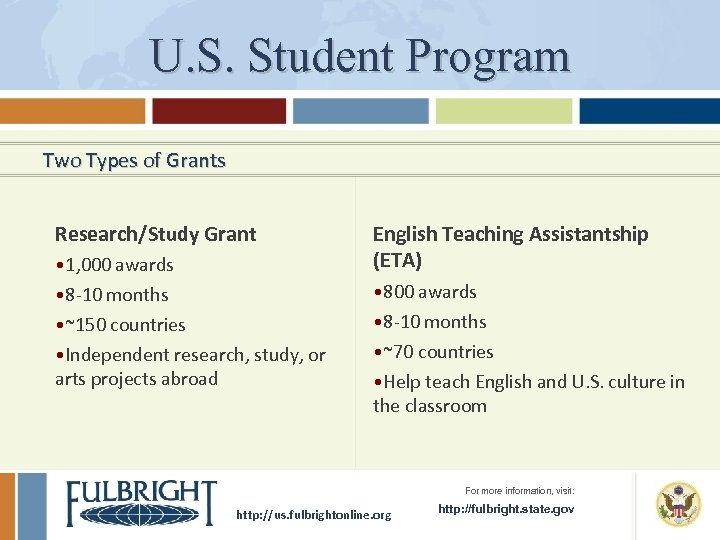 U.S. Student Program

Two Types of Grants

Research/Study Grant
•1,000 awards
•8-10 months
•~150 countries
•Independent research, study, or arts projects abroad

English Teaching Assistantship (ETA)
•800 awards
•8-10 months
•~70 countries
•Help teach English and U.S. culture in the classroom

FULBRIGHT

http://us.fulbrightonline.org

For more information, visit:
http://fulbright.state.gov